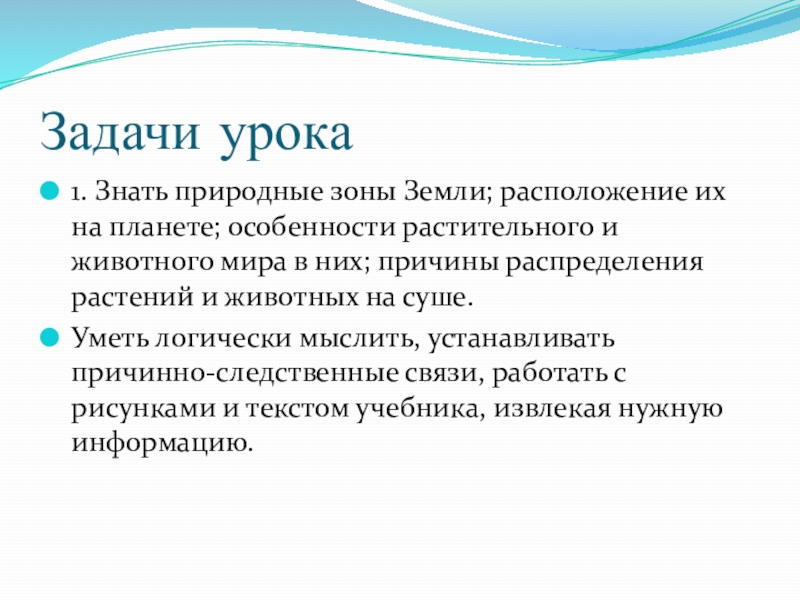 Задачи урока

1. Знать природные зоны Земли; расположение их на планете; особенности растительного и животного мира в них; причины распределения растений и животных на суше.

Уметь логически мыслить, устанавливать причинно-следственные связи, работать с рисунками и текстом учебника, извлекая нужную информацию.